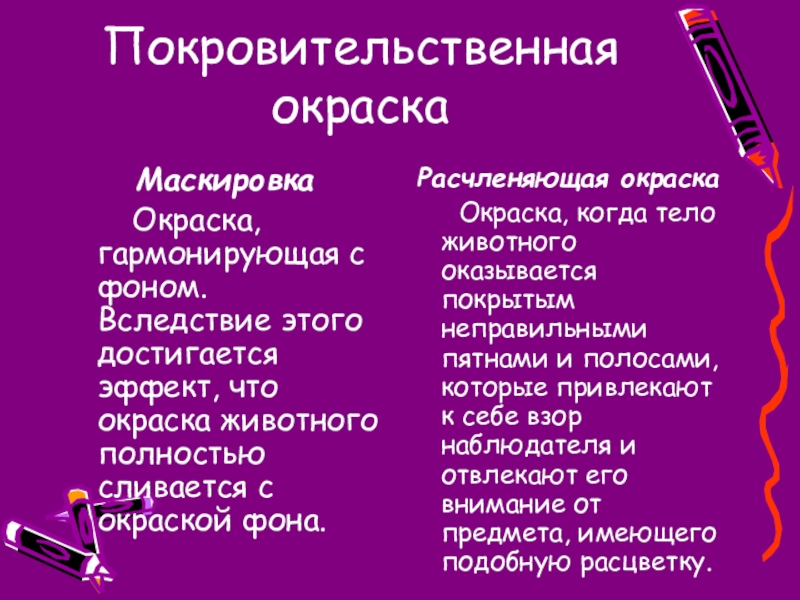 Покровительственная окраска

Маскировка

Окраска, гармонирующая с фоном. Вследствие этого достигается эффект, что окраска животного полностью сливается с окраской фона.

Расчленяющая окраска

Окраска, когда тело животного оказывается покрытым неправильными пятнами и полосами, которые привлекают к себе взор наблюдателя и отвлекают его внимание от предмета, имеющего подобную расцветку.